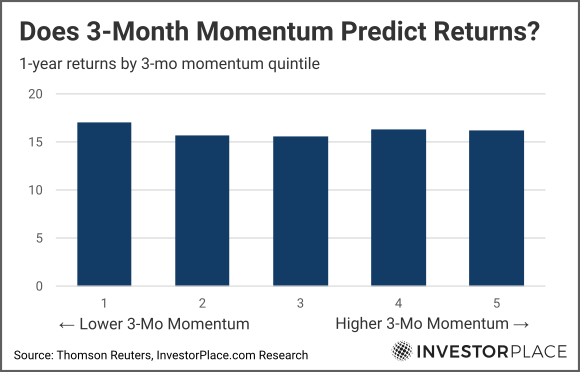 Does 3-Month Momentum Predict Returns?

1-year returns by 3-mo momentum quintile

20
15
10
5
0

1
2
3
4
5

← Lower 3-Mo Momentum

Higher 3-Mo Momentum →

Source: Thomson Reuters, InvestorPlace.com Research

INVESTORPLACE